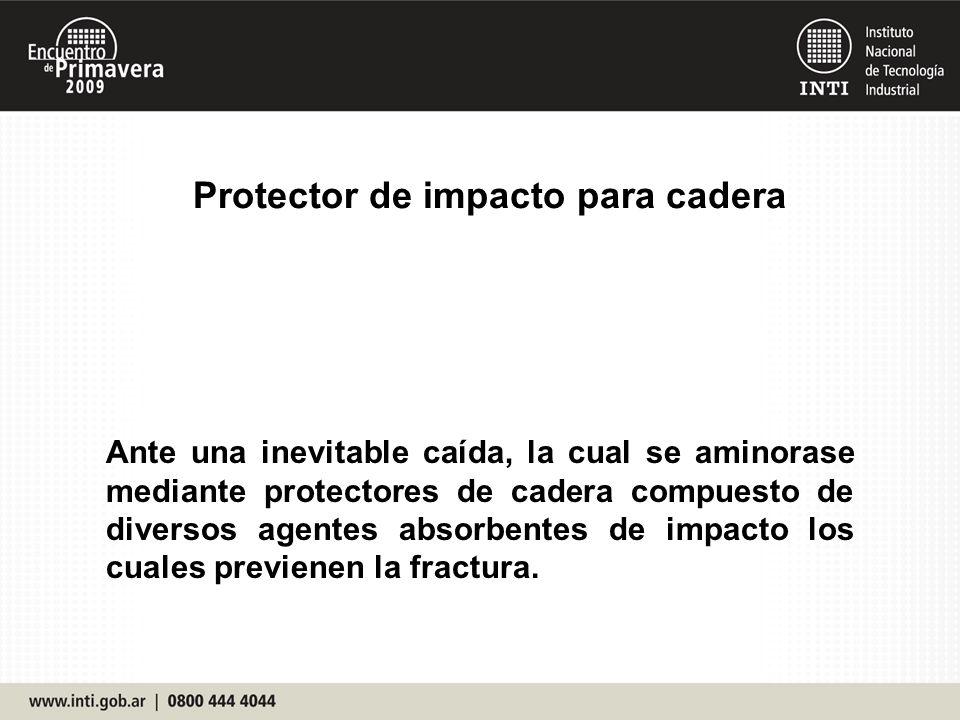 Encuentro de Primavera 2009

INTI Instituto Nacional de Tecnología Industrial

Protector de impacto para cadera

Ante una inevitable caída, la cual se aminorase mediante protectores de cadera compuesto de diversos agentes absorbentes de impacto los cuales previenen la fractura.

www.inti.gob.ar | 0800 444 4044